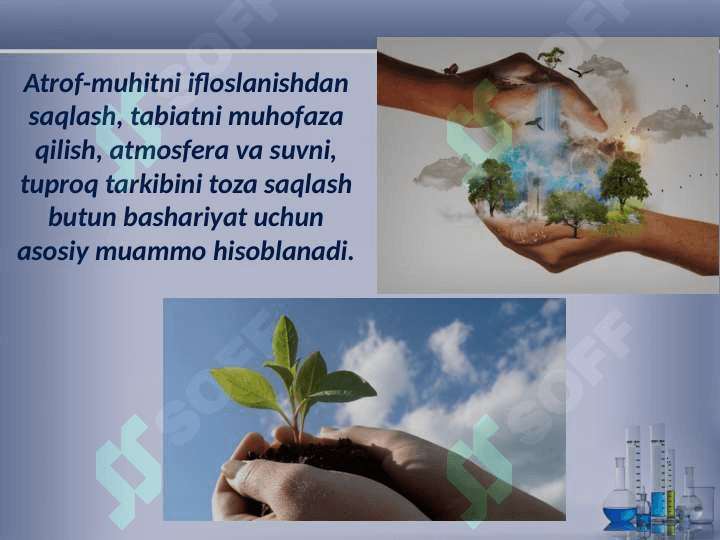 Atrof-muhitni ifloslanishdan saqlash, tabiatni muhofaza qilish, atmosfera va suvni, tuproq tarkibini toza saqlash butun bashariyat uchun asosiy muammo hisoblanadi.

SOFF SOFF SOFF SOFF